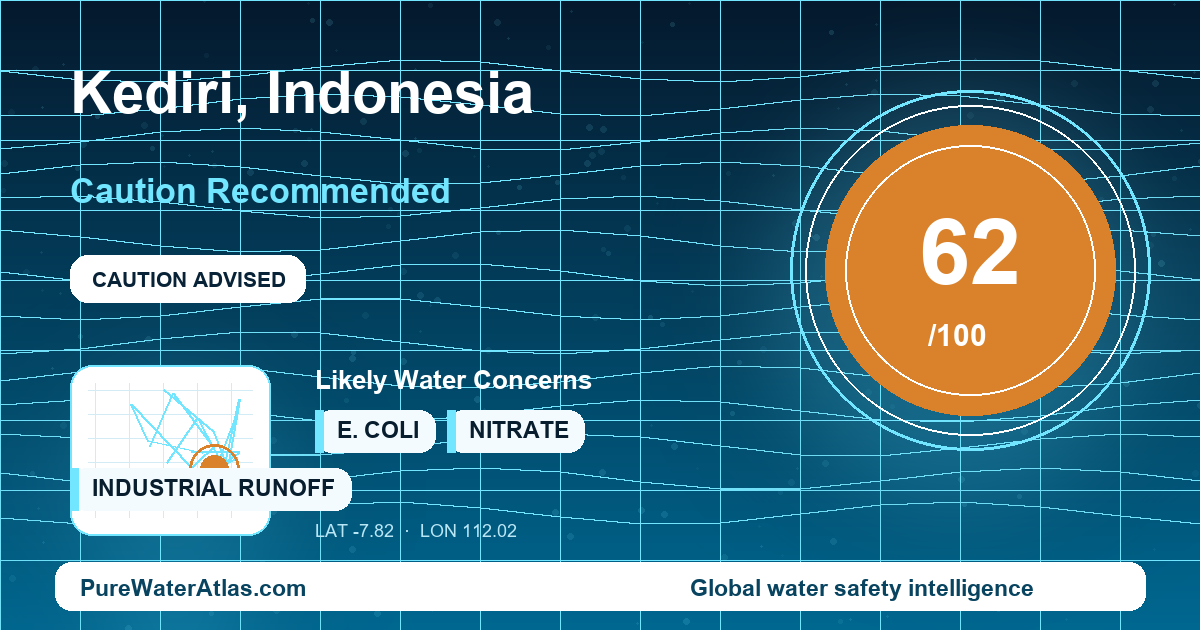 Kediri, Indonesia

Caution Recommended

CAUTION ADVISED

62

/100

Likely Water Concerns

E. COLI

NITRATE

INDUSTRIAL RUNOFF

LAT -7.82 · LON 112.02

PureWaterAtlas.com

Global water safety intelligence